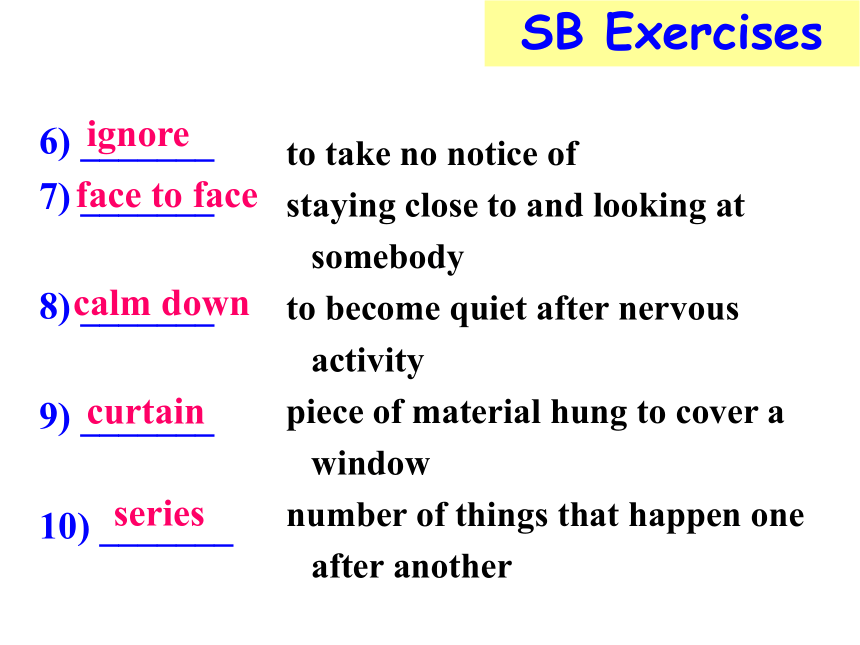 SB Exercises

6) ignore to take no notice of

7) face to face staying close to and looking at somebody

8) calm down to become quiet after nervous activity

9) curtain piece of material hung to cover a window

10) series number of things that happen one after another